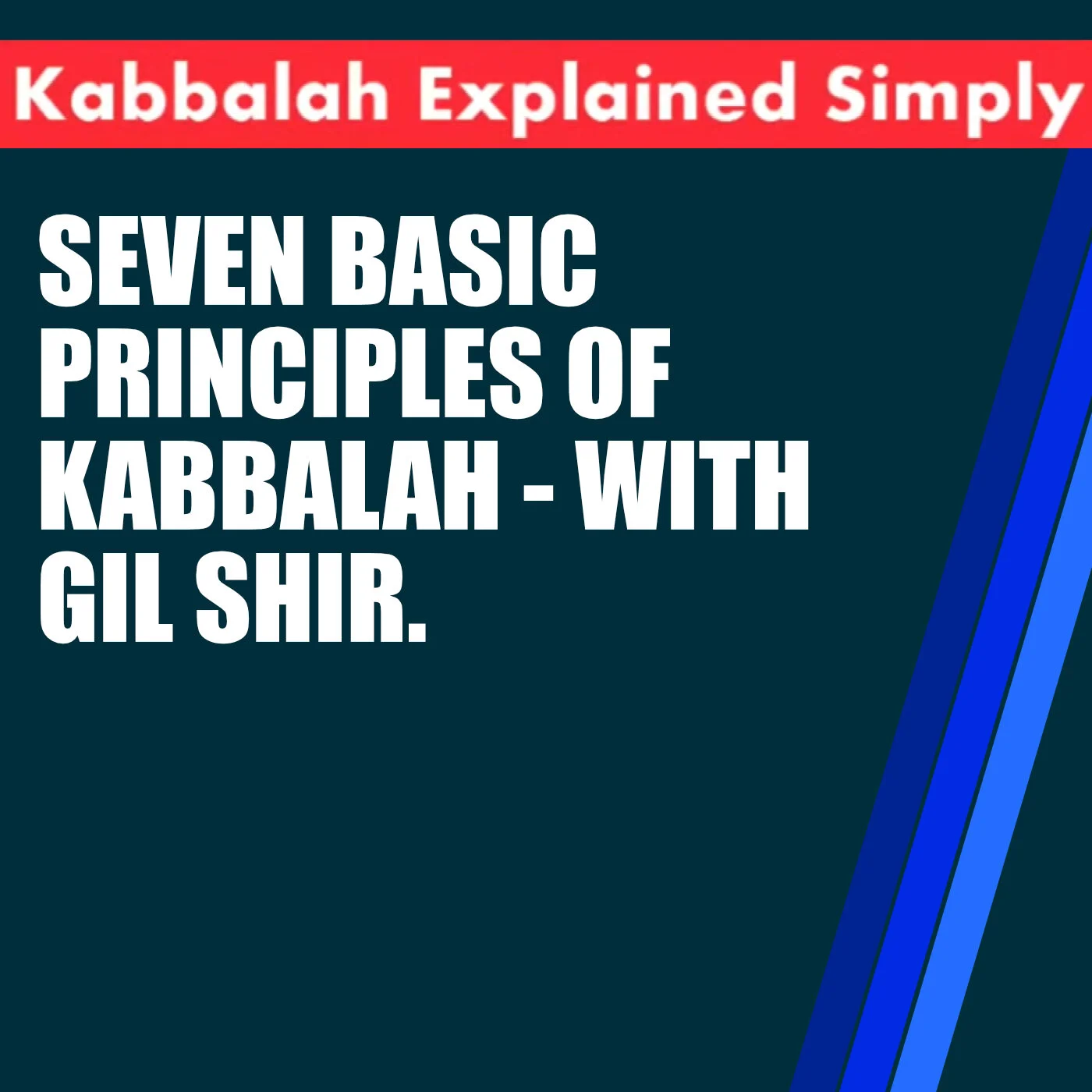 Kabbalah Explained Simply

SEVEN BASIC PRINCIPLES OF KABBALAH - WITH GIL SHIR.